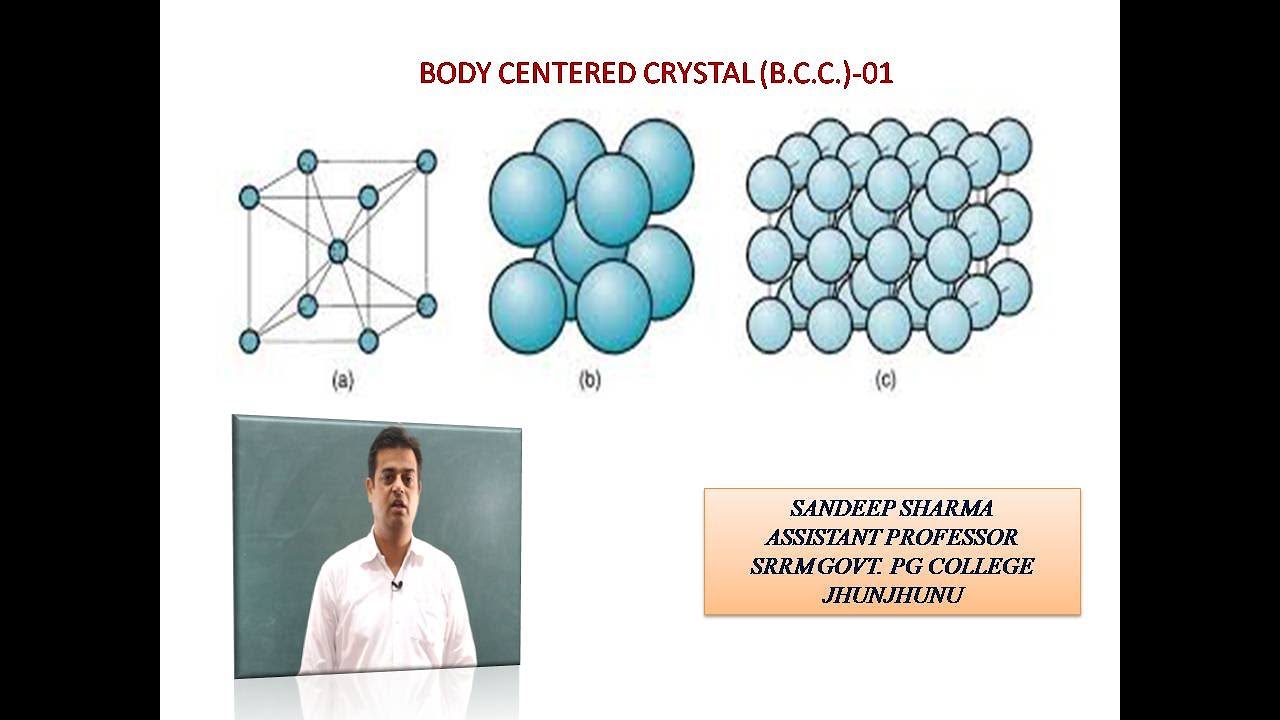 BODY CENTERED CRYSTAL (B.C.C.)-01

(a)

(b)

(c)

SANDEEP SHARMA
ASSISTANT PROFESSOR
SRRM GOVT. PG COLLEGE
JHUNJHUNU